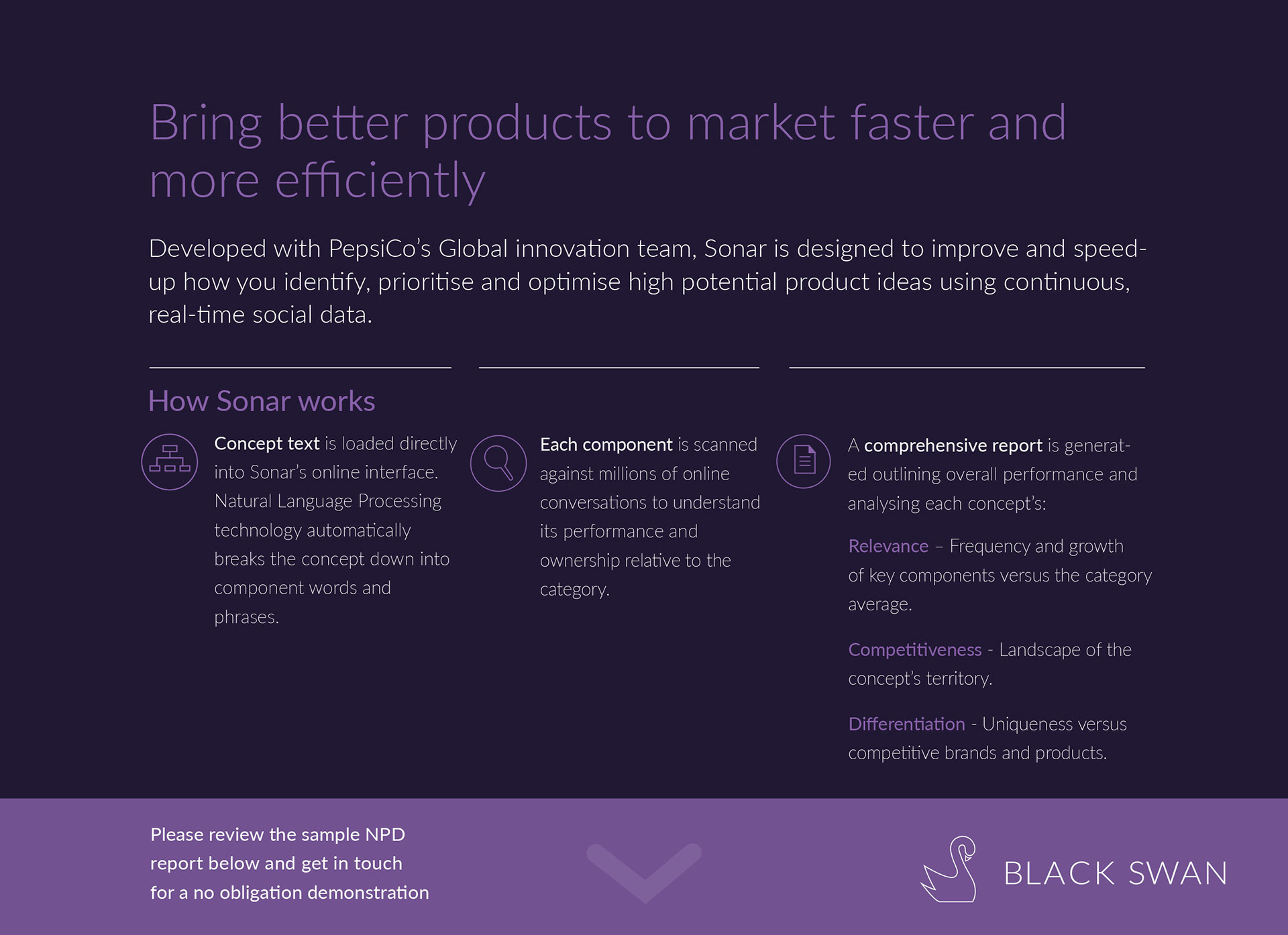 Bring better products to market faster and more efficiently

Developed with PepsiCo's Global innovation team, Sonar is designed to improve and speed-up how you identify, prioritise and optimise high potential product ideas using continuous, real-time social data.

How Sonar works

Concept text is loaded directly into Sonar's online interface. Natural Language Processing technology automatically breaks the concept down into component words and phrases.

Each component is scanned against millions of online conversations to understand its performance and ownership relative to the category.

A comprehensive report is generated outlining overall performance and analysing each concept's:

Relevance – Frequency and growth of key components versus the category average.

Competitiveness - Landscape of the concept's territory.

Differentiation - Uniqueness versus competitive brands and products.

Please review the sample NPD report below and get in touch for a no obligation demonstration

BLACK SWAN